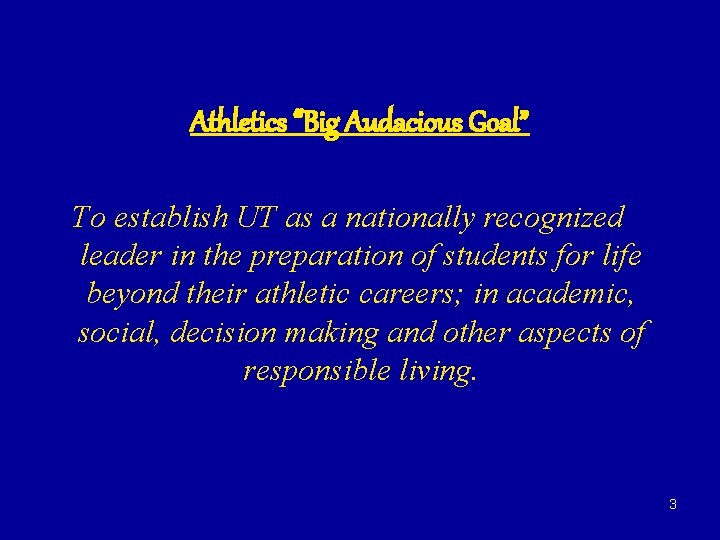 Athletics "Big Audacious Goal"

To establish UT as a nationally recognized leader in the preparation of students for life beyond their athletic careers; in academic, social, decision making and other aspects of responsible living.

3